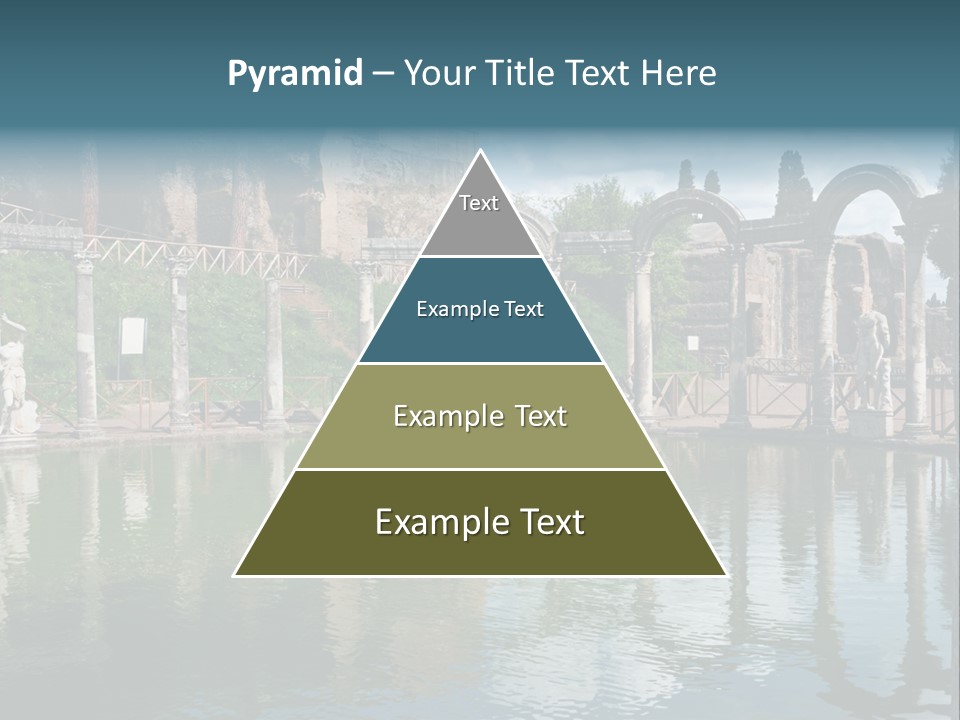 Pyramid – Your Title Text Here

Text

Example Text

Example Text

Example Text